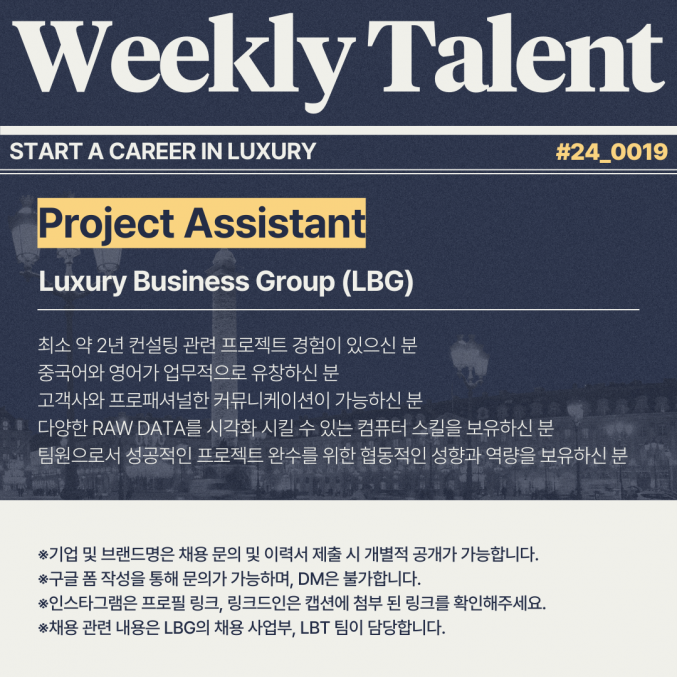 Weekly Talent

START A CAREER IN LUXURY

#24_0019

Project Assistant

Luxury Business Group (LBG)

최소 약 2년 컨설팅 관련 프로젝트 경험이 있으신 분
중국어와 영어가 업무적으로 유창하신 분
고객사와 프로패셔널한 커뮤니케이션이 가능하신 분
다양한 RAW DATA를 시각화 시킬 수 있는 컴퓨터 스킬을 보유하신 분
팀원으로서 성공적인 프로젝트 완수를 위한 협동적인 성향과 역량을 보유하신 분

※기업 및 브랜드명은 채용 문의 및 이력서 제출 시 개별적 공개가 가능합니다.
※구글 폼 작성을 통해 문의가 가능하며, DM은 불가합니다.
※인스타그램은 프로필 링크, 링크드인은 캡션에 첨부 된 링크를 확인해주세요.
※채용 관련 내용은 LBG의 채용 사업부, LBT 팀이 담당합니다.